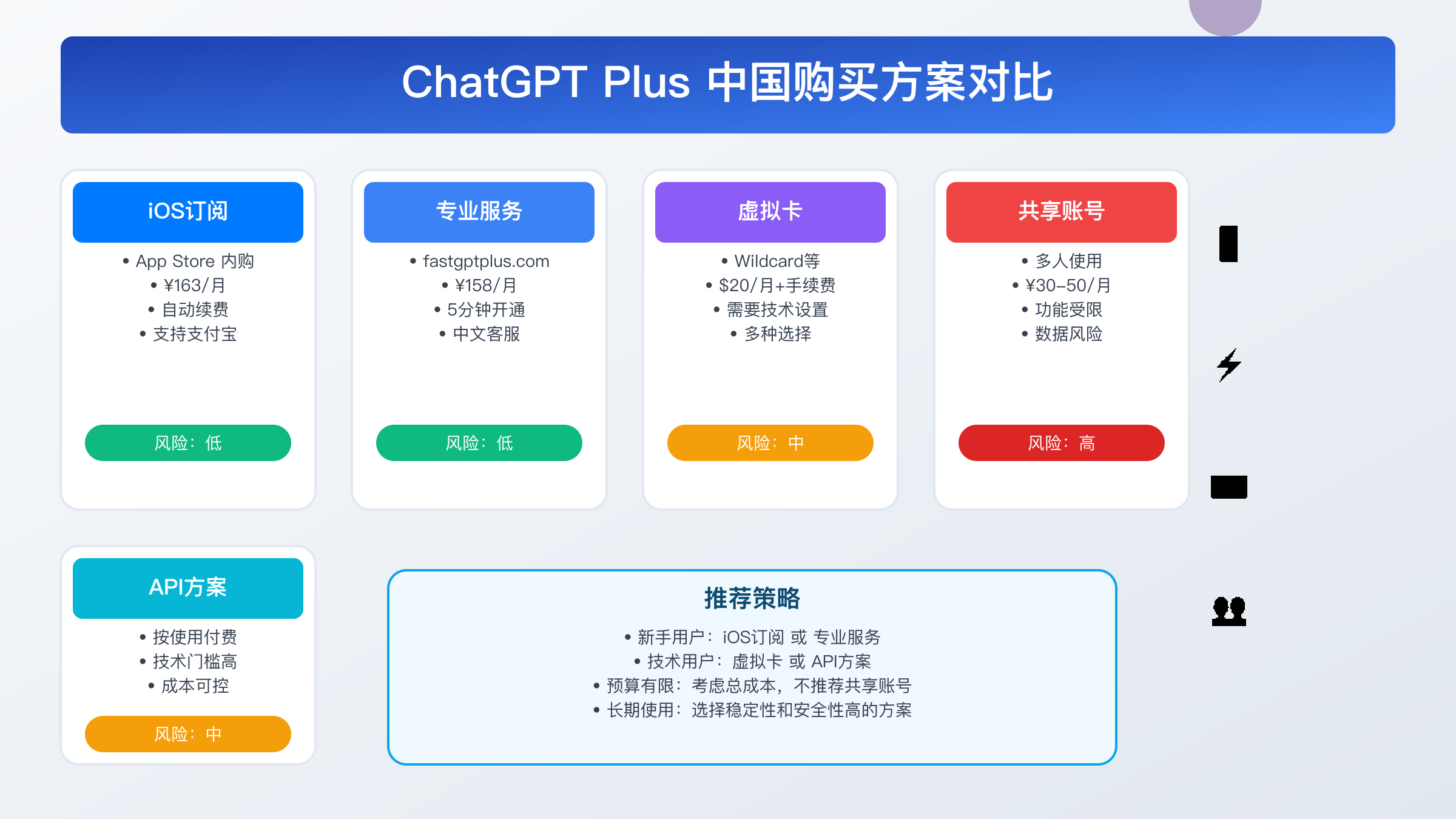 ChatGPT Plus 中国购买方案对比

iOS订阅
• App Store 内购
• ¥163/月
• 自动续费
• 支持支付宝
风险：低

专业服务
• fastgptplus.com
• ¥158/月
• 5分钟开通
• 中文客服
风险：低

虚拟卡
• Wildcard等
• $20/月+手续费
• 需要技术设置
• 多种选择
风险：中

共享账号
• 多人使用
• ¥30-50/月
• 功能受限
• 数据风险
风险：高

API方案
• 按使用付费
• 技术门槛高
• 成本可控
风险：中

推荐策略
• 新手用户：iOS订阅 或 专业服务
• 技术用户：虚拟卡 或 API方案
• 预算有限：考虑总成本，不推荐共享账号
• 长期使用：选择稳定性和安全性高的方案